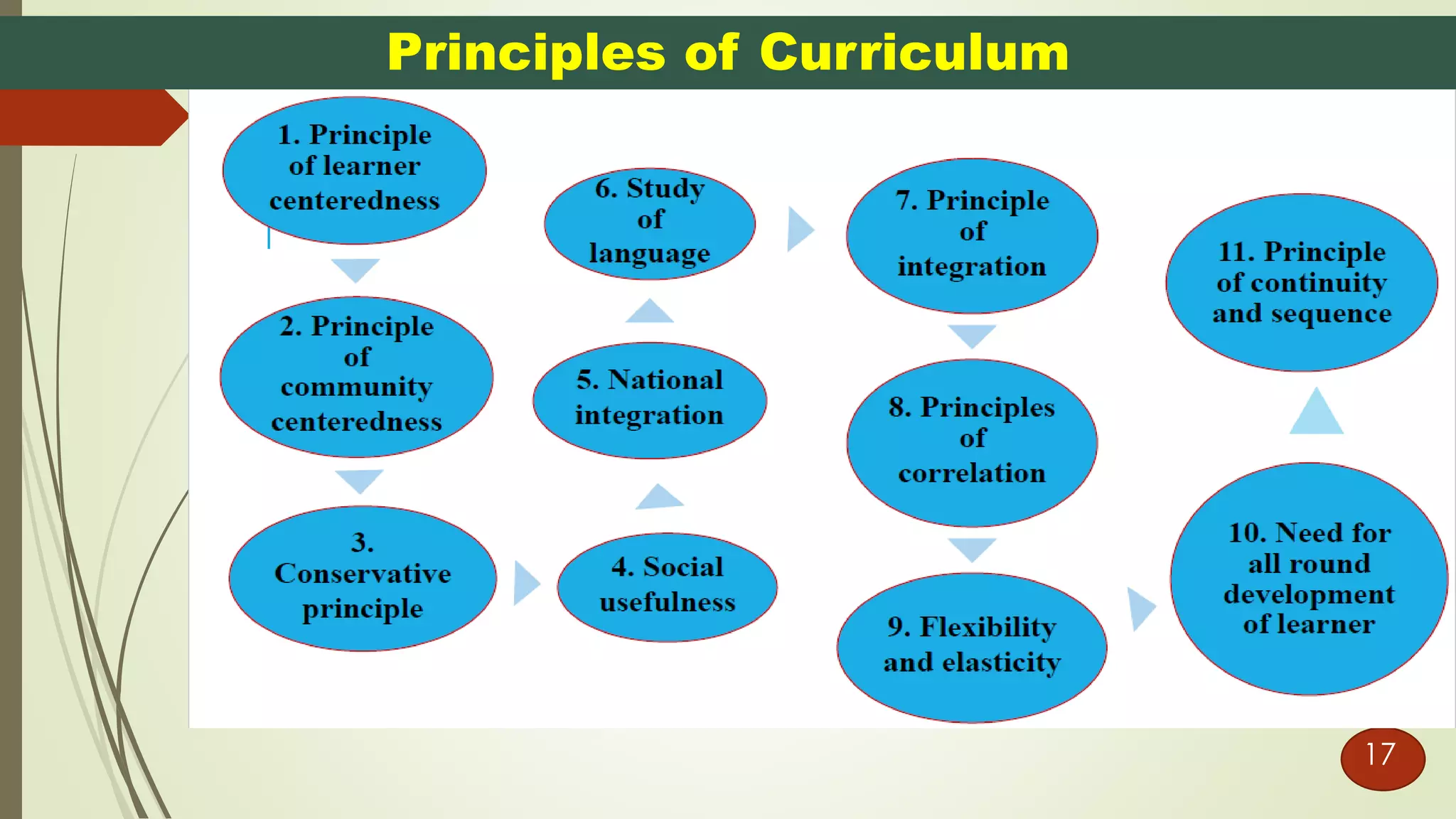 Principles of Curriculum

1. Principle of learner centeredness

2. Principle of community centeredness

3. Conservative principle

4. Social usefulness

5. National integration

6. Study of language

7. Principle of integration

8. Principles of correlation

9. Flexibility and elasticity

10. Need for all round development of learner

11. Principle of continuity and sequence

17